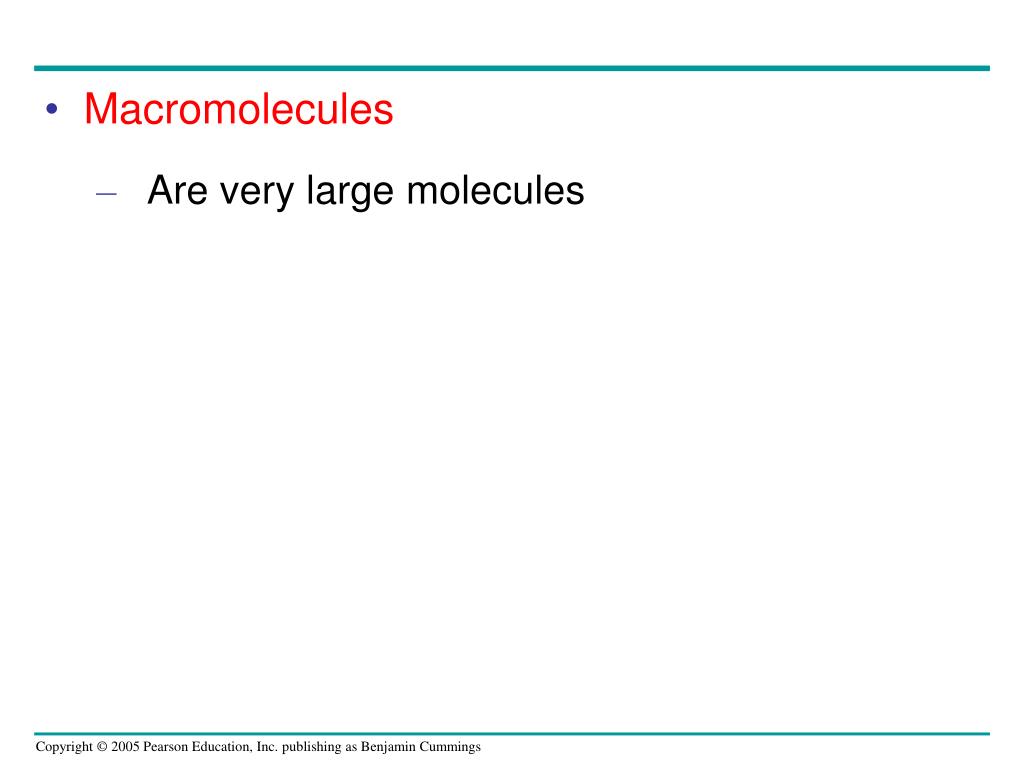 • Macromolecules

– Are very large molecules

Copyright © 2005 Pearson Education, Inc. publishing as Benjamin Cummings